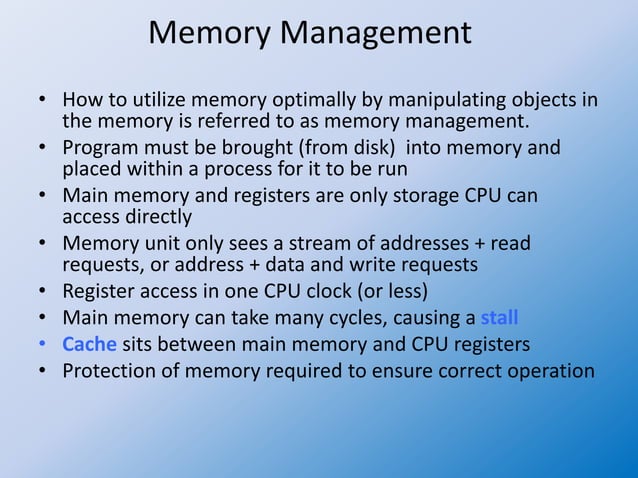 Memory Management

• How to utilize memory optimally by manipulating objects in the memory is referred to as memory management.
• Program must be brought (from disk) into memory and placed within a process for it to be run
• Main memory and registers are only storage CPU can access directly
• Memory unit only sees a stream of addresses + read requests, or address + data and write requests
• Register access in one CPU clock (or less)
• Main memory can take many cycles, causing a stall
• Cache sits between main memory and CPU registers
• Protection of memory required to ensure correct operation